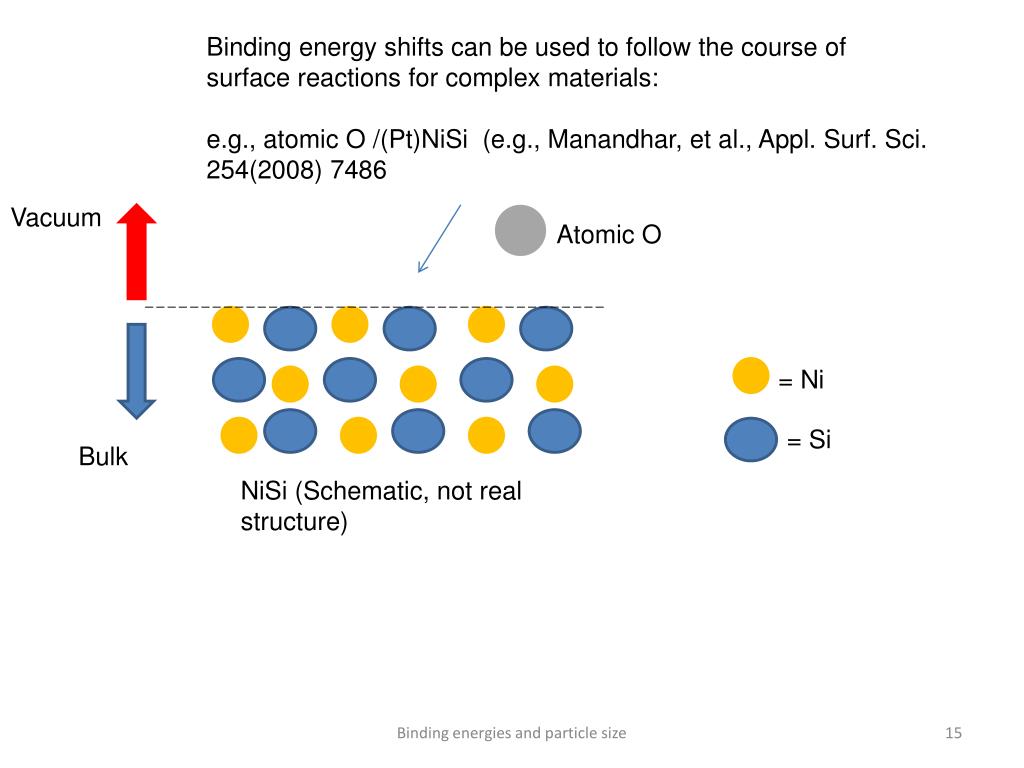 Binding energy shifts can be used to follow the course of surface reactions for complex materials:

e.g., atomic O /(Pt)NiSi (e.g., Manandhar, et al., Appl. Surf. Sci. 254(2008) 7486

Vacuum

Atomic O

= Ni

= Si

Bulk

NiSi (Schematic, not real structure)

Binding energies and particle size

15